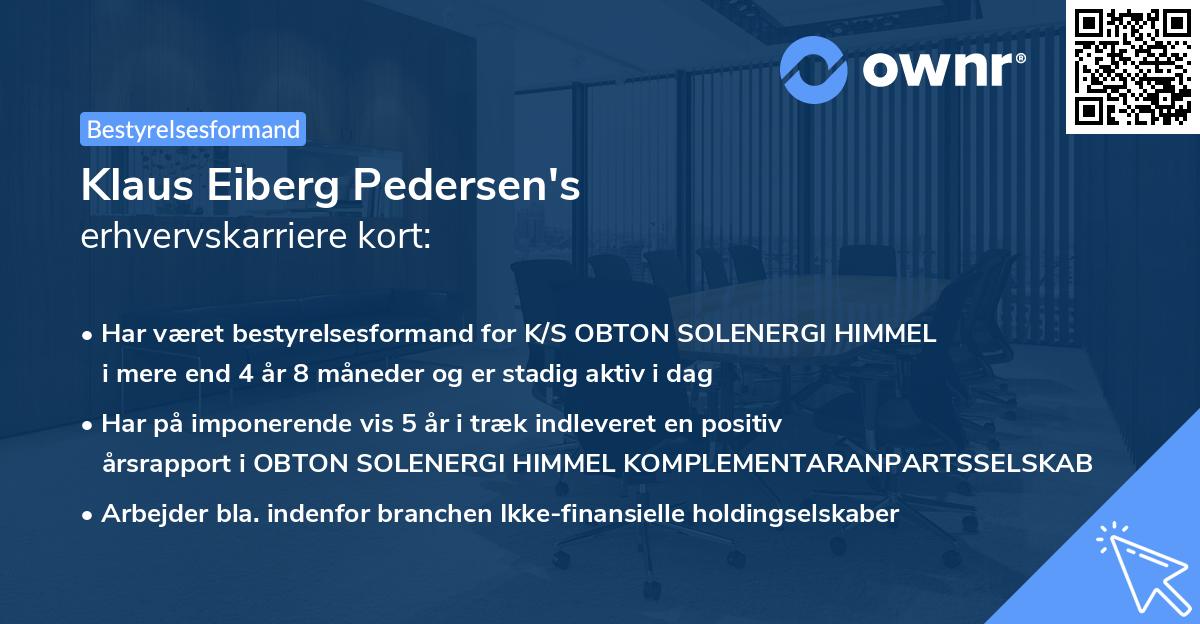 ownr®

Bestyrelsesformand

Klaus Eiberg Pedersen's
erhvervskarriere kort:

• Har været bestyrelsesformand for K/S OBTON SOLENERGI HIMMEL i mere end 4 år 8 måneder og er stadig aktiv i dag

• Har på imponerende vis 5 år i træk indleveret en positiv årsrapport i OBTON SOLENERGI HIMMEL KOMPLEMENTARANPARTSSELSKAB

• Arbejder bla. indenfor branchen Ikke-finansielle holdingselskaber